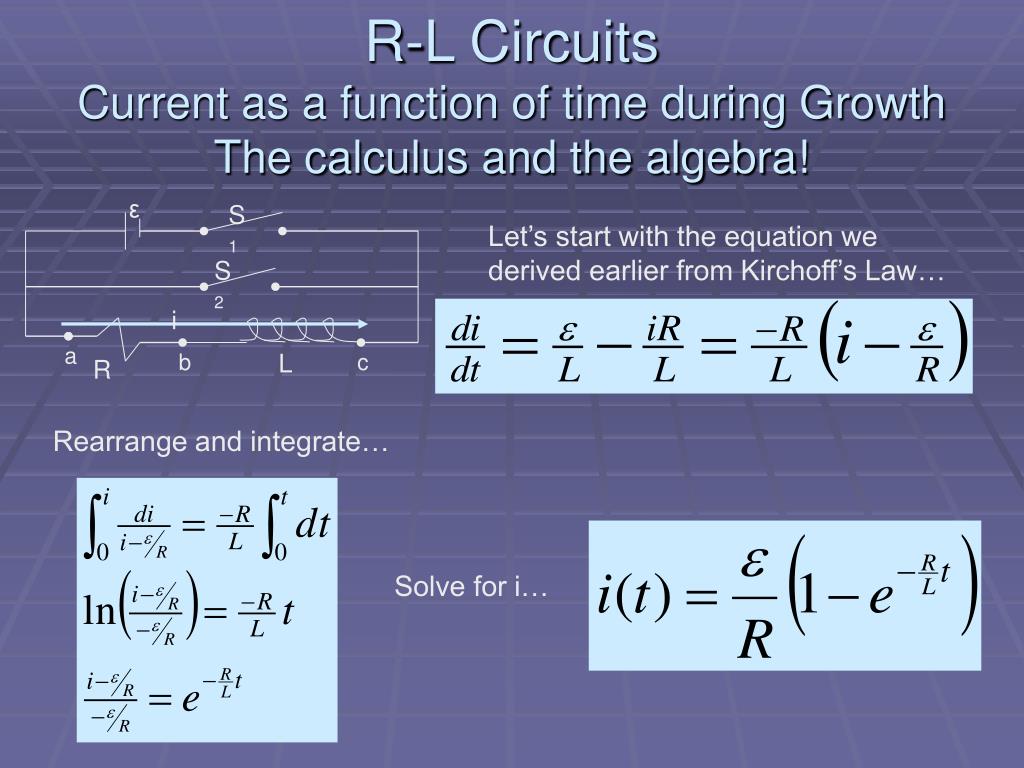 R-L Circuits
Current as a function of time during Growth
The calculus and the algebra!

ε
S
1
S
2
i
a
R
b
L
c

Let's start with the equation we derived earlier from Kirchoff's Law…

$\frac{di}{dt} = \frac{\varepsilon}{L} - \frac{iR}{L} = \frac{-R}{L}\left(i - \frac{\varepsilon}{R}\right)$

Rearrange and integrate…

$\int_0^i \frac{di}{i - \varepsilon/R} = \frac{-R}{L}\int_0^t dt$

$\ln\left(\frac{i - \varepsilon/R}{-\varepsilon/R}\right) = \frac{-R}{L}t$

$\frac{i - \varepsilon/R}{-\varepsilon/R} = e^{-\frac{R}{L}t}$

Solve for i…

$i(t) = \frac{\varepsilon}{R}\left(1 - e^{-\frac{R}{L}t}\right)$